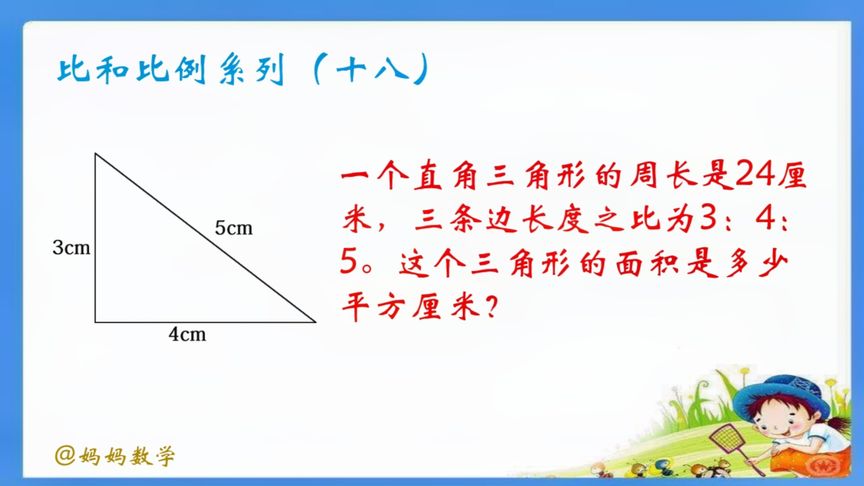 比和比例系列（十八）

3cm

5cm

4cm

一个直角三角形的周长是24厘米，三条边长度之比为3：4：5。这个三角形的面积是多少平方厘米？

@妈妈数学